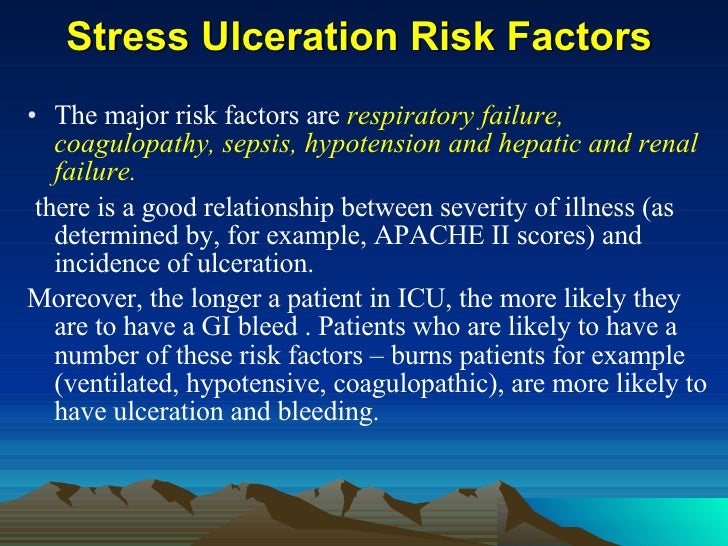 Stress Ulceration Risk Factors

• The major risk factors are respiratory failure, coagulopathy, sepsis, hypotension and hepatic and renal failure.

there is a good relationship between severity of illness (as determined by, for example, APACHE II scores) and incidence of ulceration.

Moreover, the longer a patient in ICU, the more likely they are to have a GI bleed . Patients who are likely to have a number of these risk factors – burns patients for example (ventilated, hypotensive, coagulopathic), are more likely to have ulceration and bleeding.